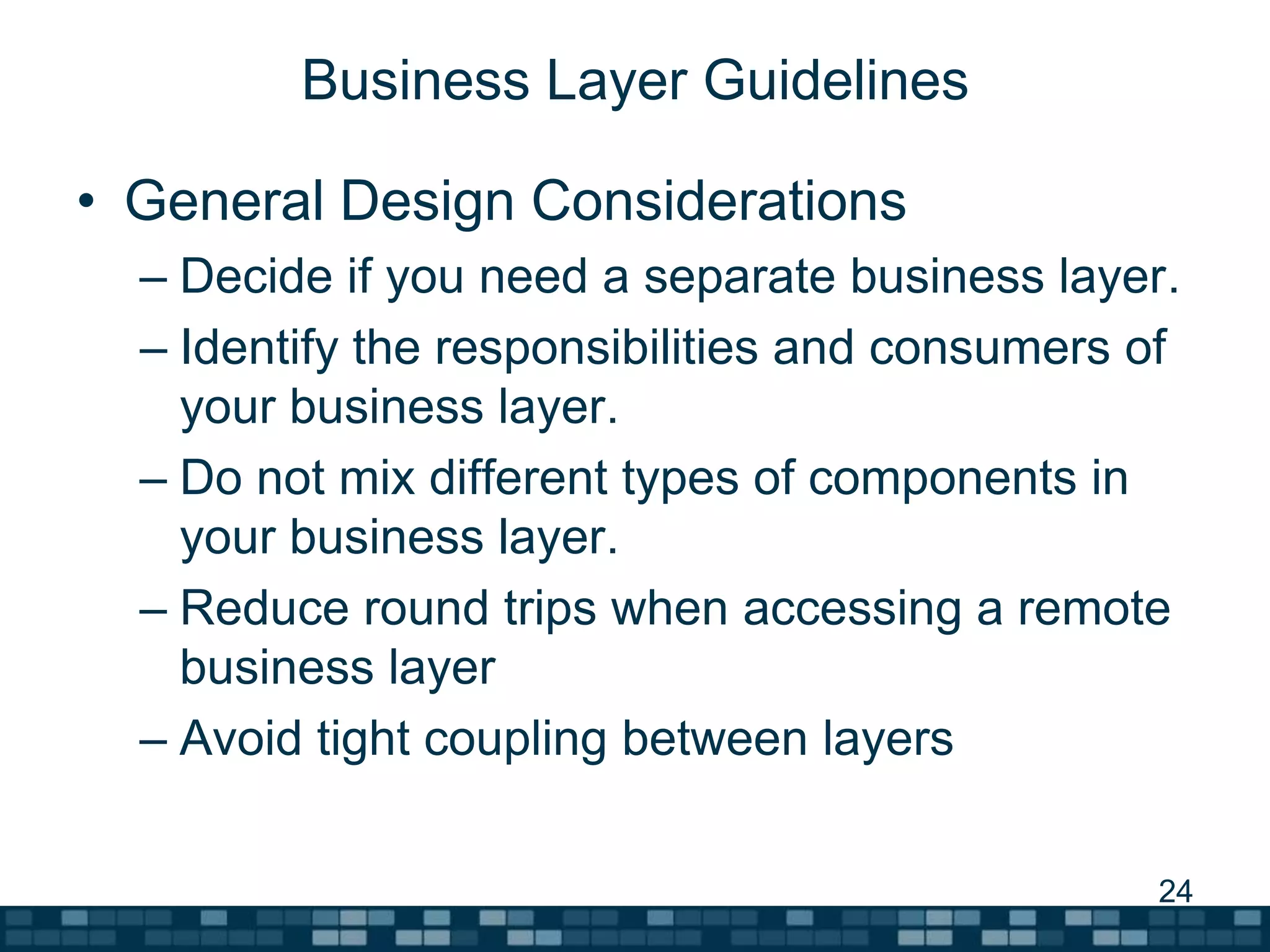 Business Layer Guidelines

• General Design Considerations
– Decide if you need a separate business layer.
– Identify the responsibilities and consumers of your business layer.
– Do not mix different types of components in your business layer.
– Reduce round trips when accessing a remote business layer
– Avoid tight coupling between layers

24